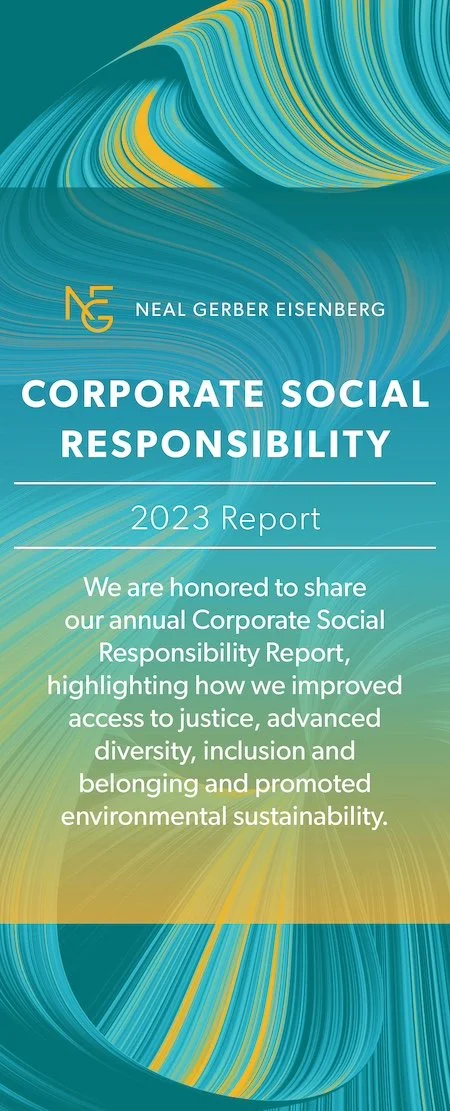 NG NEAL GERBER EISENBERG

CORPORATE SOCIAL RESPONSIBILITY

2023 Report

We are honored to share our annual Corporate Social Responsibility Report, highlighting how we improved access to justice, advanced diversity, inclusion and belonging and promoted environmental sustainability.